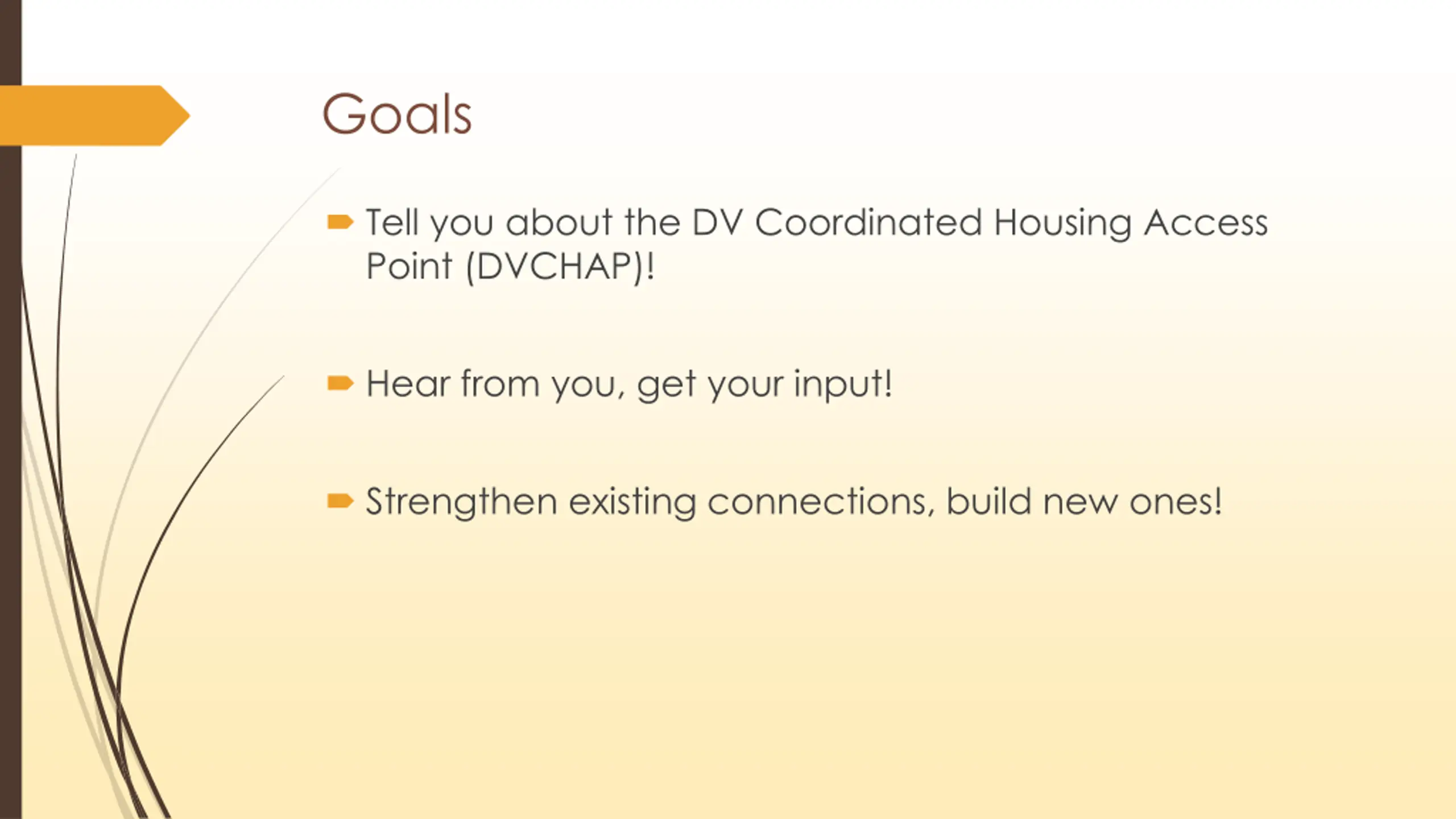 Goals

Tell you about the DV Coordinated Housing Access Point (DVCHAP)!

Hear from you, get your input!

Strengthen existing connections, build new ones!